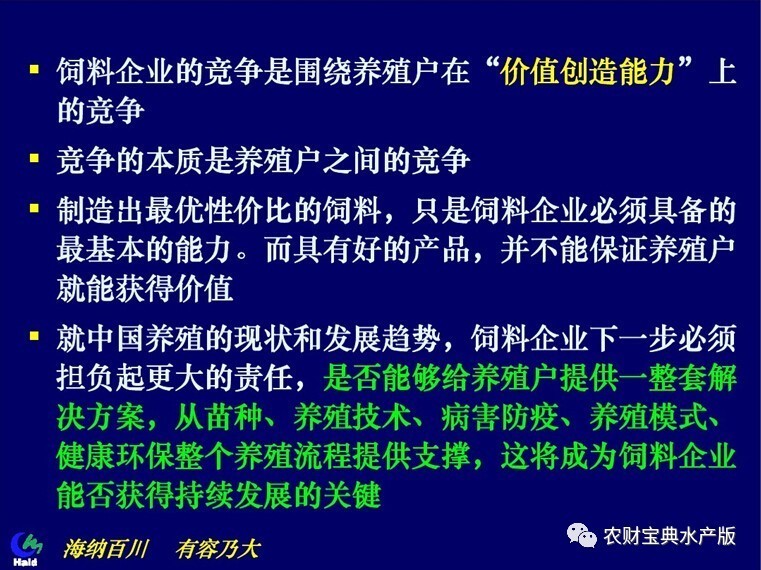 ▪ 饲料企业的竞争是围绕养殖户在“价值创造能力”上的竞争

▪ 竞争的本质是养殖户之间的竞争

▪ 制造出最优性价比的饲料，只是饲料企业必须具备的最基本的能力。而具有好的产品，并不能保证养殖户就能获得价值

▪ 就中国养殖的现状和发展趋势，饲料企业下一步必须担负起更大的责任，是否能够给养殖户提供一整套解决方案，从苗种、养殖技术、病害防疫、养殖模式、健康环保整个养殖流程提供支撑，这将成为饲料企业能否获得持续发展的关键

Haid 海纳百川 有容乃大

农财宝典水产版